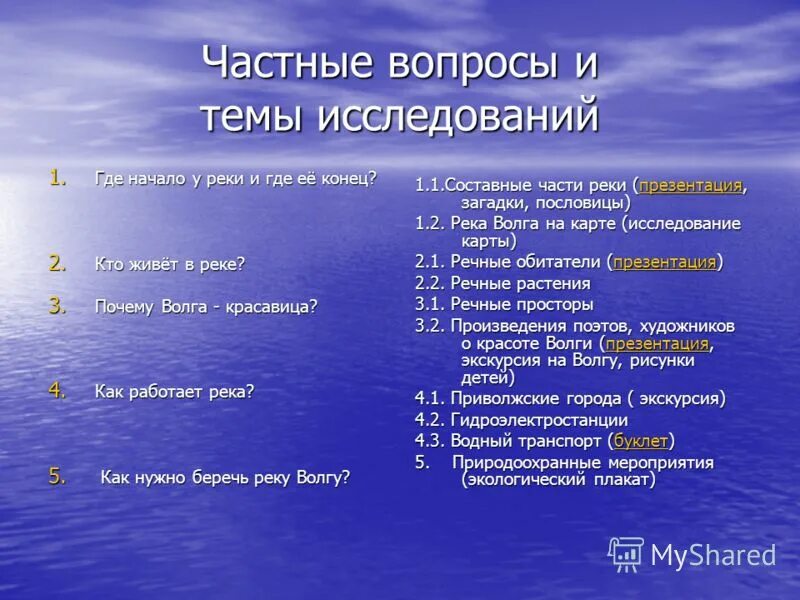 Частные вопросы и темы исследований

1. Где начало у реки и где её конец?

2. Кто живёт в реке?

3. Почему Волга - красавица?

4. Как работает река?

5. Как нужно беречь реку Волгу?

1.1.Составные части реки (презентация, загадки, пословицы)
1.2. Река Волга на карте (исследование карты)
2.1. Речные обитатели (презентация)
2.2. Речные растения
3.1. Речные просторы
3.2. Произведения поэтов, художников о красоте Волги (презентация, экскурсия на Волгу, рисунки детей)
4.1. Приволжские города ( экскурсия)
4.2. Гидроэлектростанции
4.3. Водный транспорт (буклет)
5. Природоохранные мероприятия (экологический плакат)

MyShared